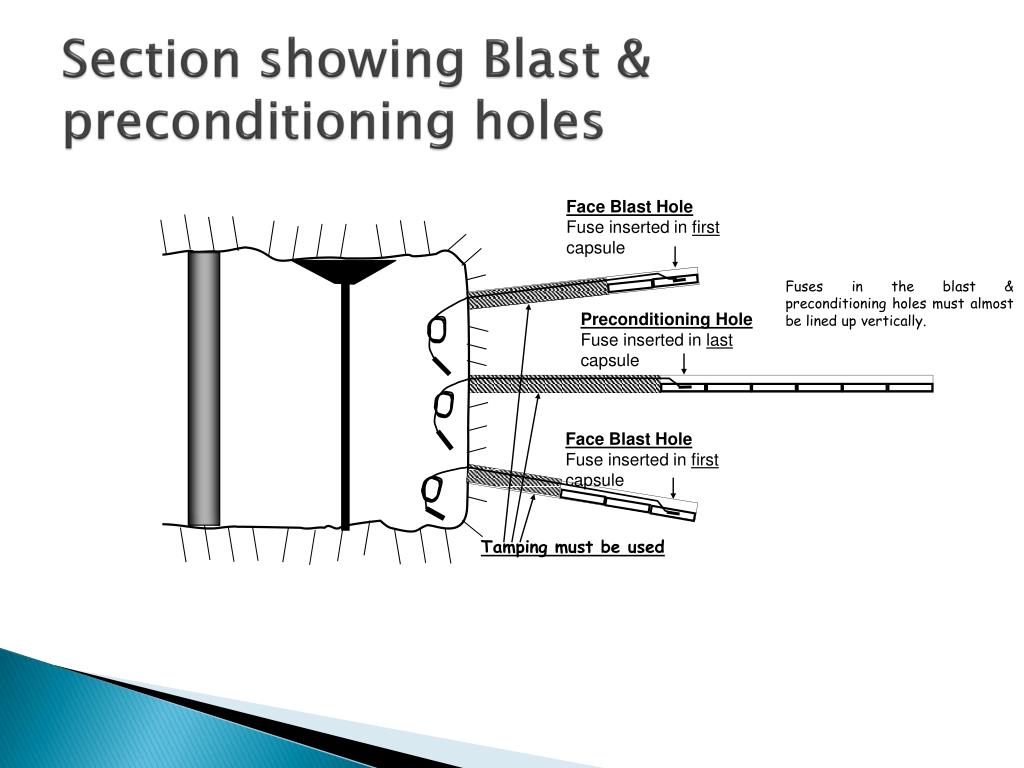 Section showing Blast & preconditioning holes

Face Blast Hole
Fuse inserted in first capsule

Fuses in the blast & preconditioning holes must almost be lined up vertically.

Preconditioning Hole
Fuse inserted in last capsule

Face Blast Hole
Fuse inserted in first capsule

Tamping must be used